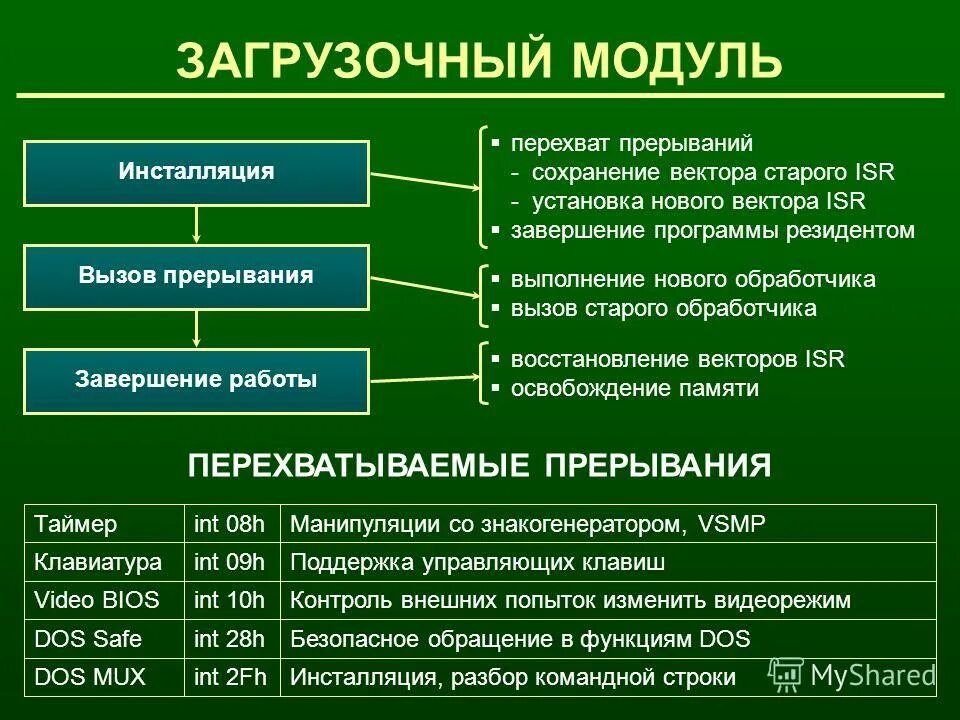 ЗАГРУЗОЧНЫЙ МОДУЛЬ

Инсталляция

Вызов прерывания

Завершение работы

▪ перехват прерываний
- сохранение вектора старого ISR
- установка нового вектора ISR
▪ завершение программы резидентом

▪ выполнение нового обработчика
▪ вызов старого обработчика

▪ восстановление векторов ISR
▪ освобождение памяти

ПЕРЕХВАТЫВАЕМЫЕ ПРЕРЫВАНИЯ

| Таймер | int 08h | Манипуляции со знакогенератором, VSMP |
|---|---|---|
| Клавиатура | int 09h | Поддержка управляющих клавиш |
| Video BIOS | int 10h | Контроль внешних попыток изменить видеорежим |
| DOS Safe | int 28h | Безопасное обращение в функциям DOS |
| DOS MUX | int 2Fh | Инсталляция, разбор командной строки |

MyShared